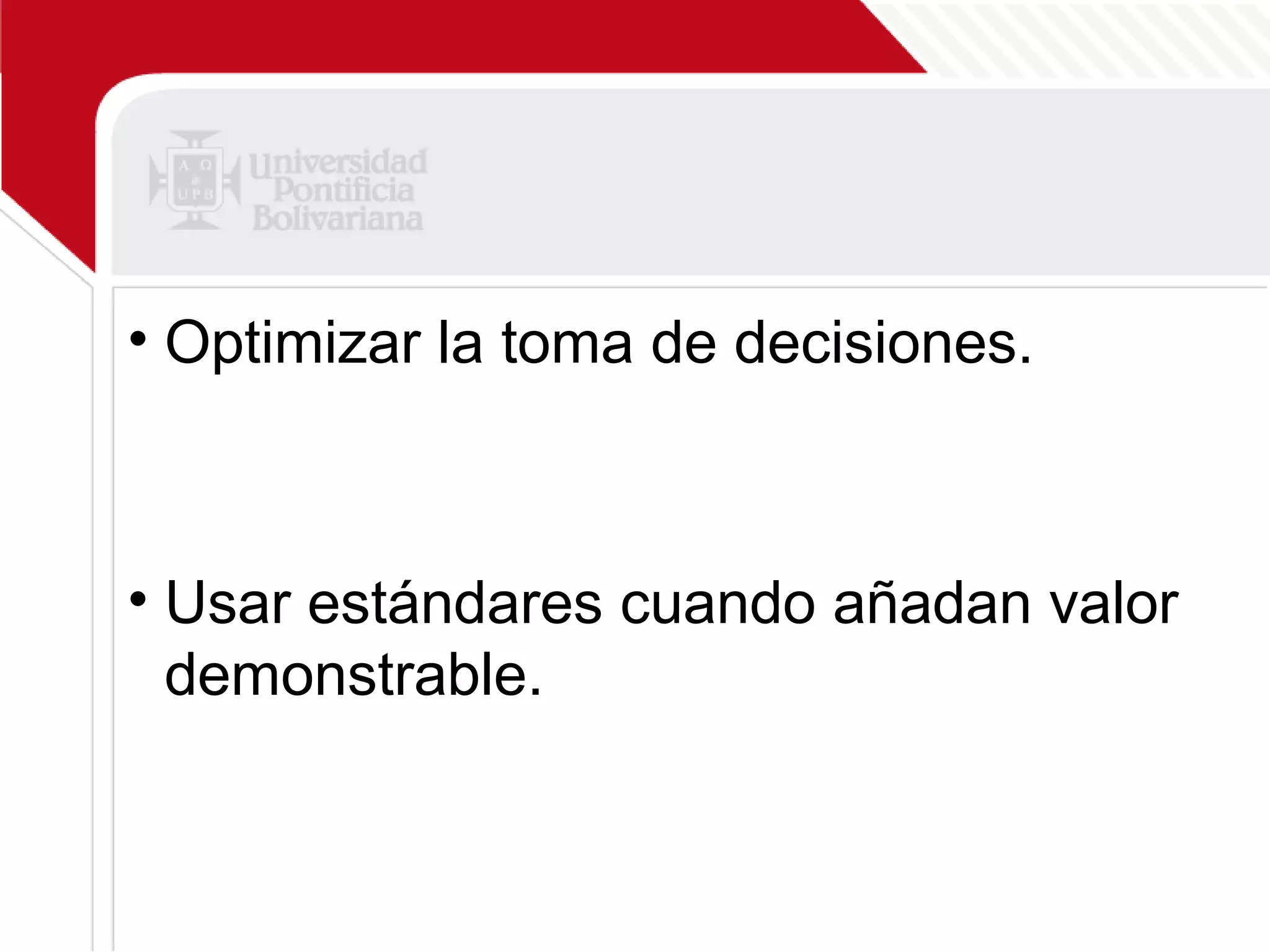 A Ω
UPB
Universidad
Pontificia
Bolivariana

• Optimizar la toma de decisiones.

• Usar estándares cuando añadan valor demonstrable.